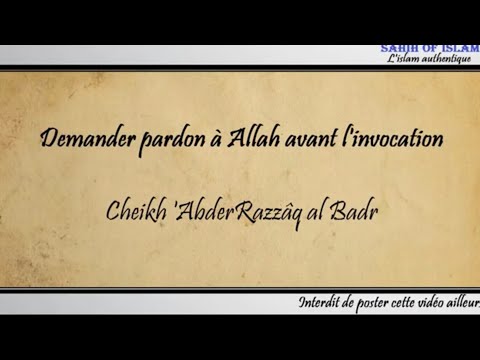 SAHIH OF ISLAM
L'islam authentique

Demander pardon à Allah avant l'invocation

Cheikh 'AbderRazzâq al Badr

Interdit de poster cette vidéo ailleurs